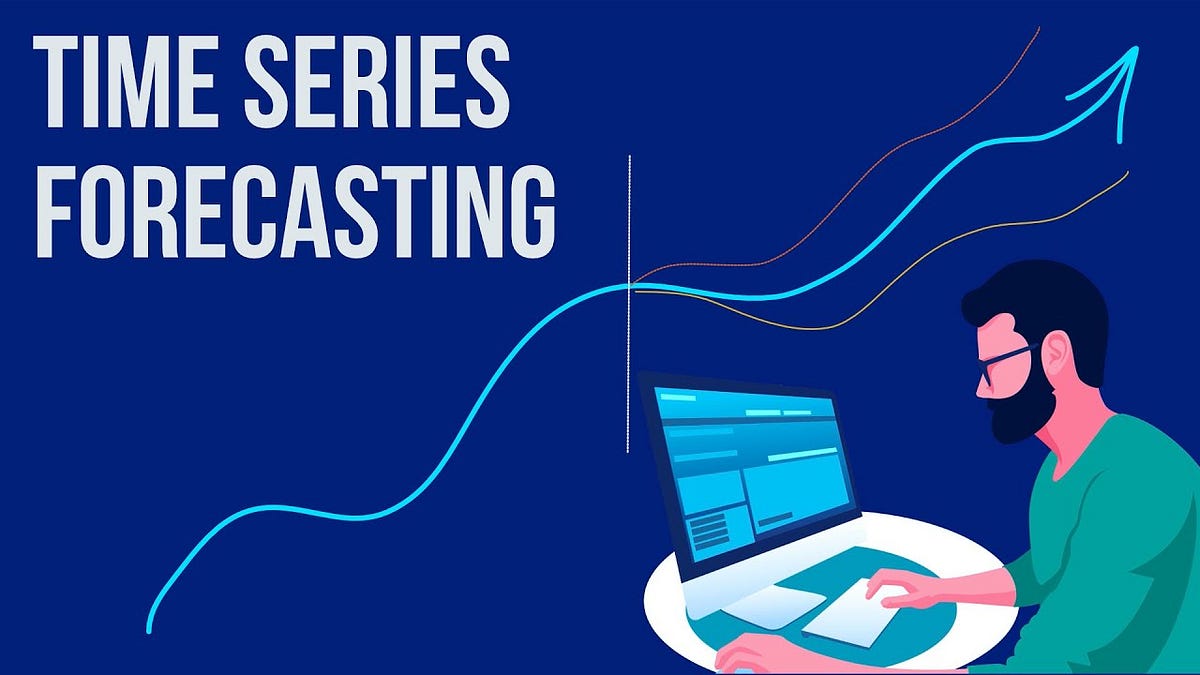 TIME SERIES FORECASTING